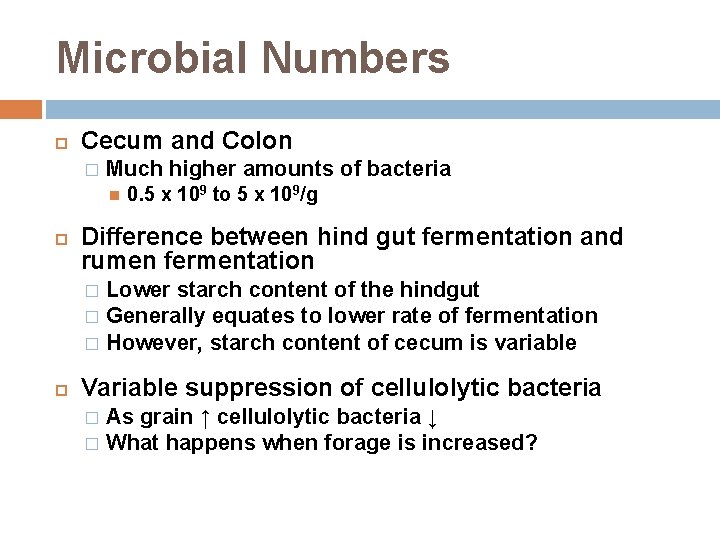 Microbial Numbers

Cecum and Colon

Much higher amounts of bacteria

$0.5 \times 10^9$ to $5 \times 10^9$/g

Difference between hind gut fermentation and rumen fermentation

Lower starch content of the hindgut

Generally equates to lower rate of fermentation

However, starch content of cecum is variable

Variable suppression of cellulolytic bacteria

As grain ↑ cellulolytic bacteria ↓

What happens when forage is increased?